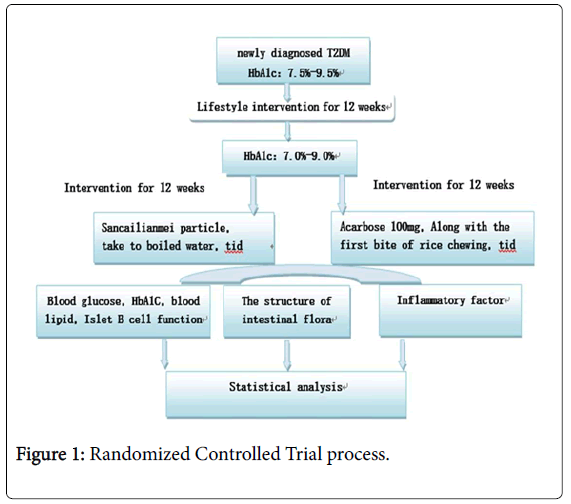 newly diagnosed T2DM
HbA1c: 7.5%-9.5%

Lifestyle intervention for 12 weeks

HbA1c: 7.0%-9.0%

Intervention for 12 weeks

Intervention for 12 weeks

Sancailianmei particle, take to boiled water, tid

Acarbose 100mg, Along with the first bite of rice chewing, tid

Blood glucose, HbA1C, blood lipid, Islet B cell function

The structure of intestinal flora

Inflammatory factor

Statistical analysis

Figure 1: Randomized Controlled Trial process.